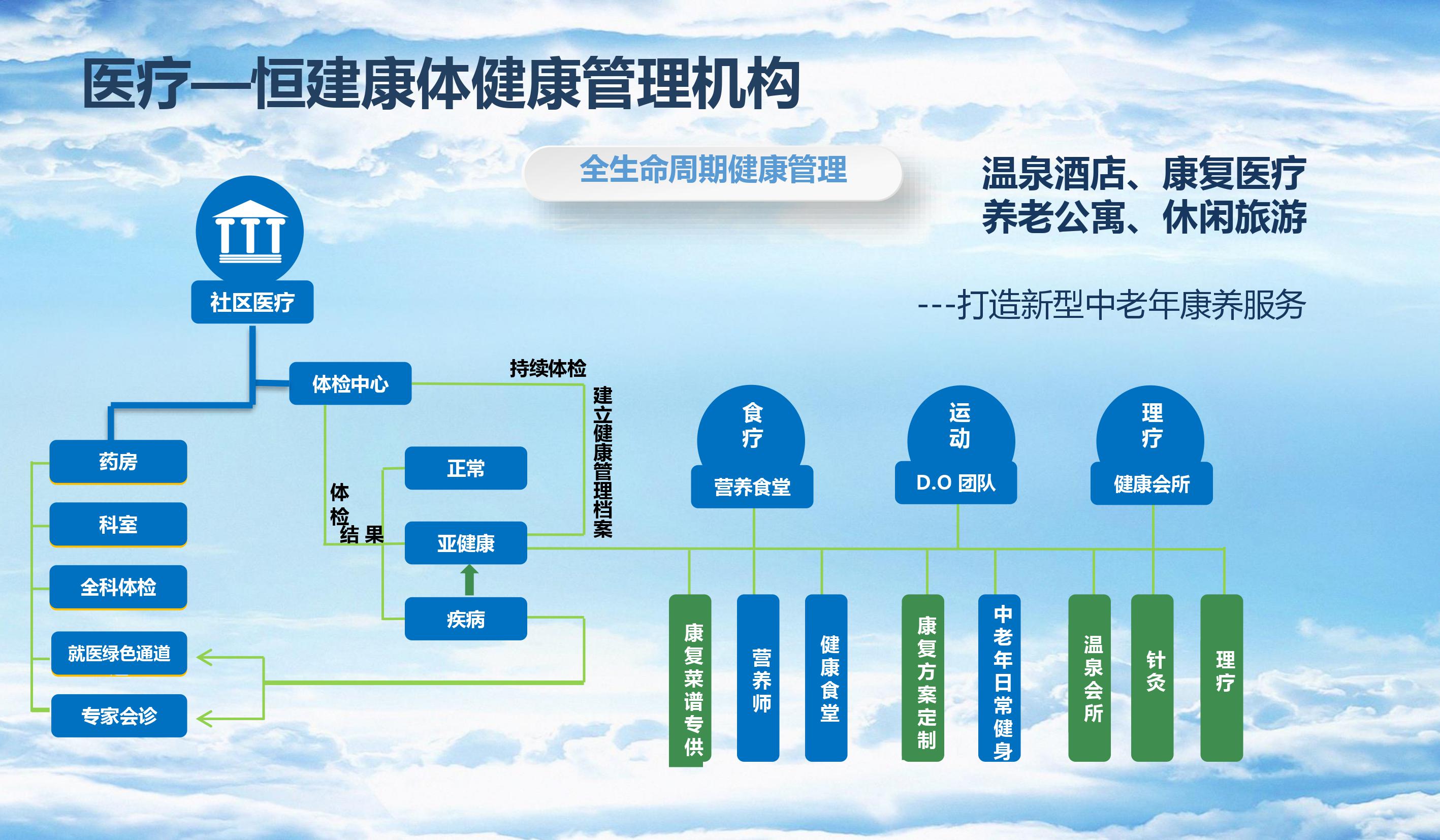 医疗—恒建康体健康管理机构

全生命周期健康管理

温泉酒店、康复医疗
养老公寓、休闲旅游

---打造新型中老年康养服务

社区医疗

体检中心

持续体检

建立健康管理档案

药房

科室

全科体检

就医绿色通道

专家会诊

体检结果

正常

亚健康

疾病

食疗

营养食堂

运动

D.O 团队

理疗

健康会所

康复菜谱专供

营养师

健康食堂

康复方案定制

中老年日常健身

温泉会所

针灸

理疗